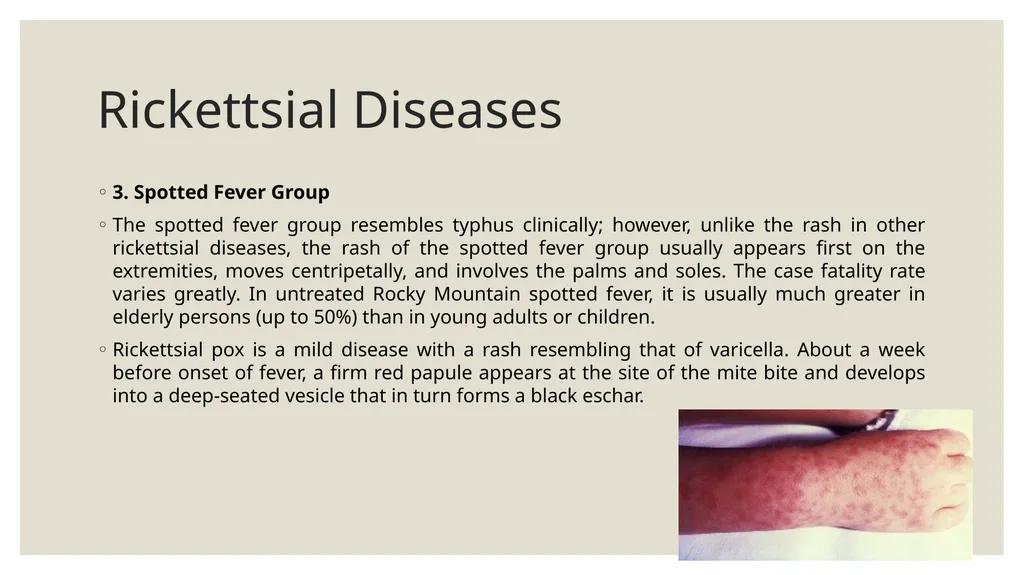 Rickettsial Diseases

◦ 3. Spotted Fever Group

◦ The spotted fever group resembles typhus clinically; however, unlike the rash in other rickettsial diseases, the rash of the spotted fever group usually appears first on the extremities, moves centripetally, and involves the palms and soles. The case fatality rate varies greatly. In untreated Rocky Mountain spotted fever, it is usually much greater in elderly persons (up to 50%) than in young adults or children.

◦ Rickettsial pox is a mild disease with a rash resembling that of varicella. About a week before onset of fever, a firm red papule appears at the site of the mite bite and develops into a deep-seated vesicle that in turn forms a black eschar.